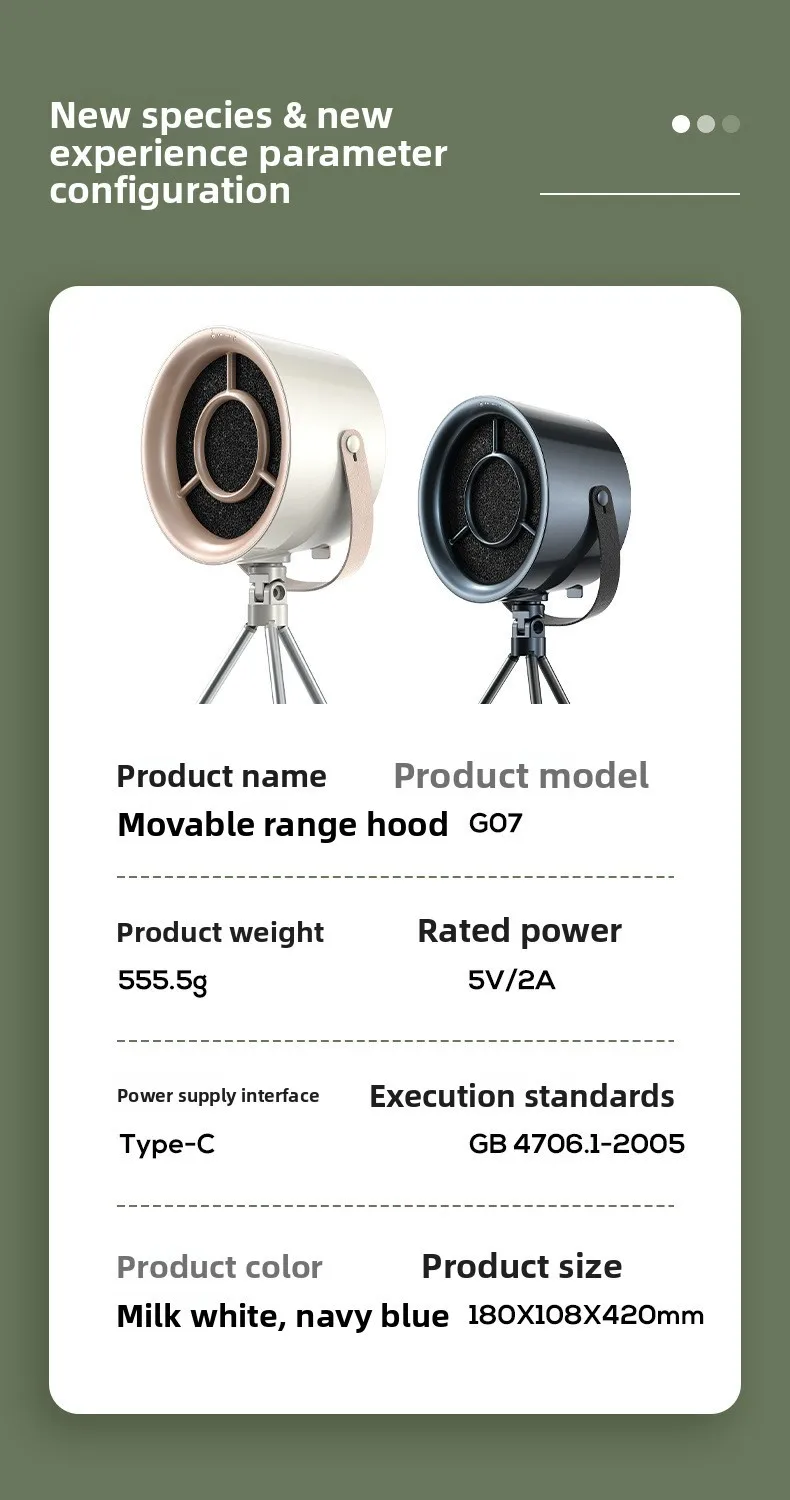 New species & new experience parameter configuration

Product name
Movable range hood

Product model
G07

Product weight
555.5g

Rated power
5V/2A

Power supply interface
Type-C

Execution standards
GB 4706.1-2005

Product color
Milk white, navy blue

Product size
180X108X420mm